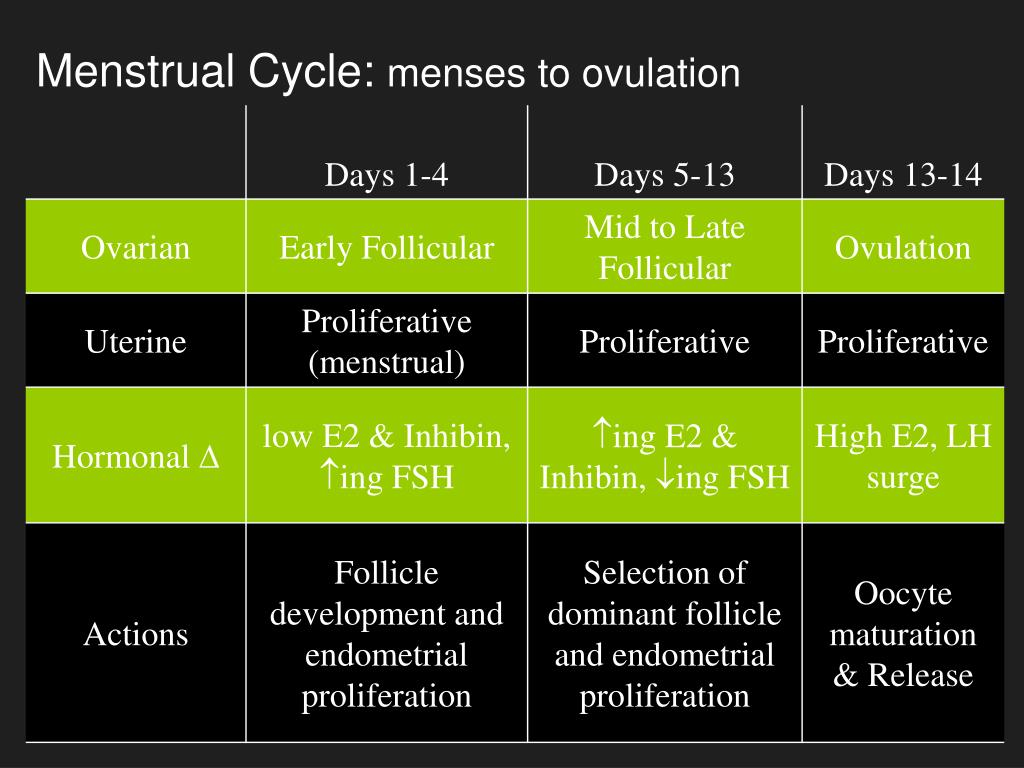 Menstrual Cycle: menses to ovulation

| | Days 1-4 | Days 5-13 | Days 13-14 |
|---|---|---|---|
| Ovarian | Early Follicular | Mid to Late Follicular | Ovulation |
| Uterine | Proliferative (menstrual) | Proliferative | Proliferative |
| Hormonal $\Delta$ | low E2 & Inhibin, $\uparrow$ing FSH | $\uparrow$ing E2 & Inhibin, $\downarrow$ing FSH | High E2, LH surge |
| Actions | Follicle development and endometrial proliferation | Selection of dominant follicle and endometrial proliferation | Oocyte maturation & Release |